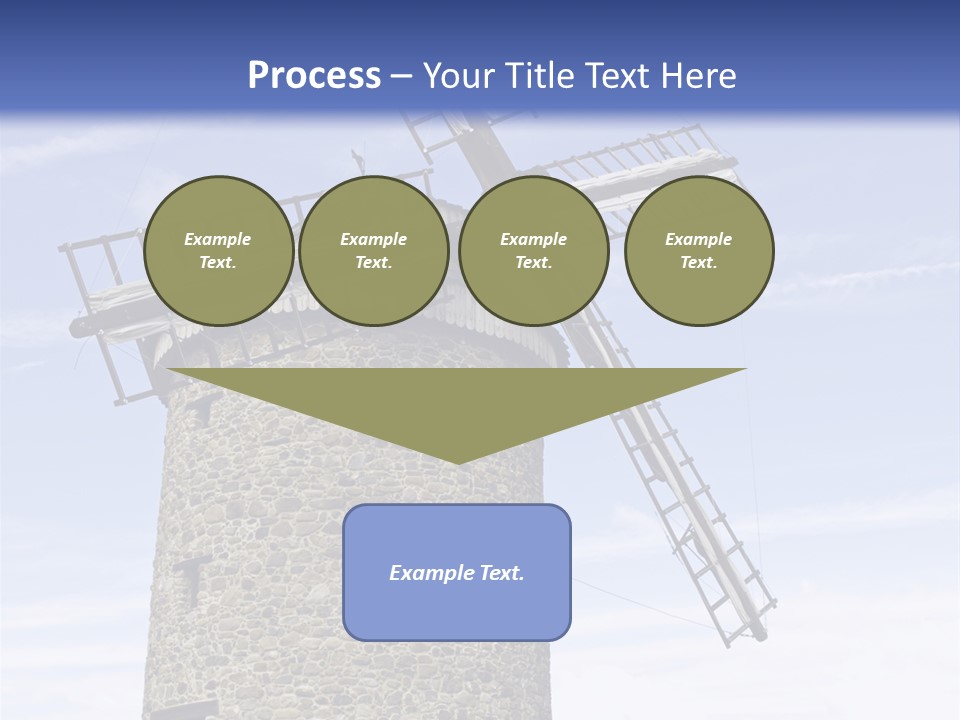 Process – Your Title Text Here

Example Text.

Example Text.

Example Text.

Example Text.

Example Text.